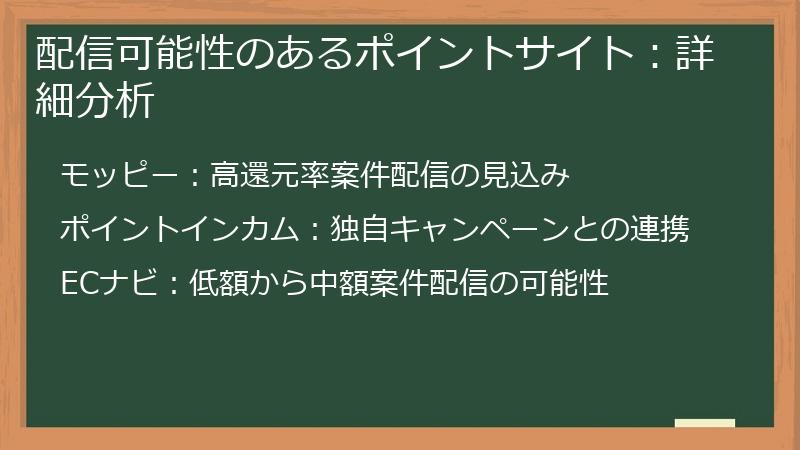 配信可能性のあるポイントサイト：詳細分析

モッピー：高還元率案件配信の見込み

ポイントインカム：独自キャンペーンとの連携

ECナビ：低額から中額案件配信の可能性